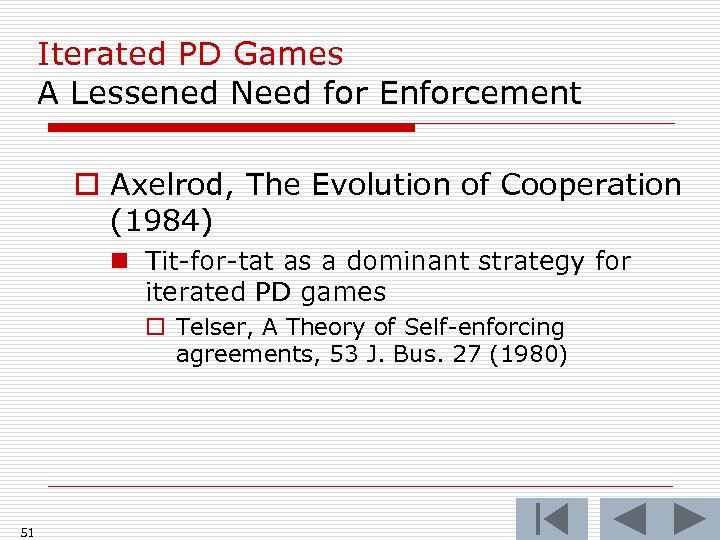 Iterated PD Games
A Lessened Need for Enforcement

Axelrod, The Evolution of Cooperation (1984)

Tit-for-tat as a dominant strategy for iterated PD games

Telser, A Theory of Self-enforcing agreements, 53 J. Bus. 27 (1980)

51